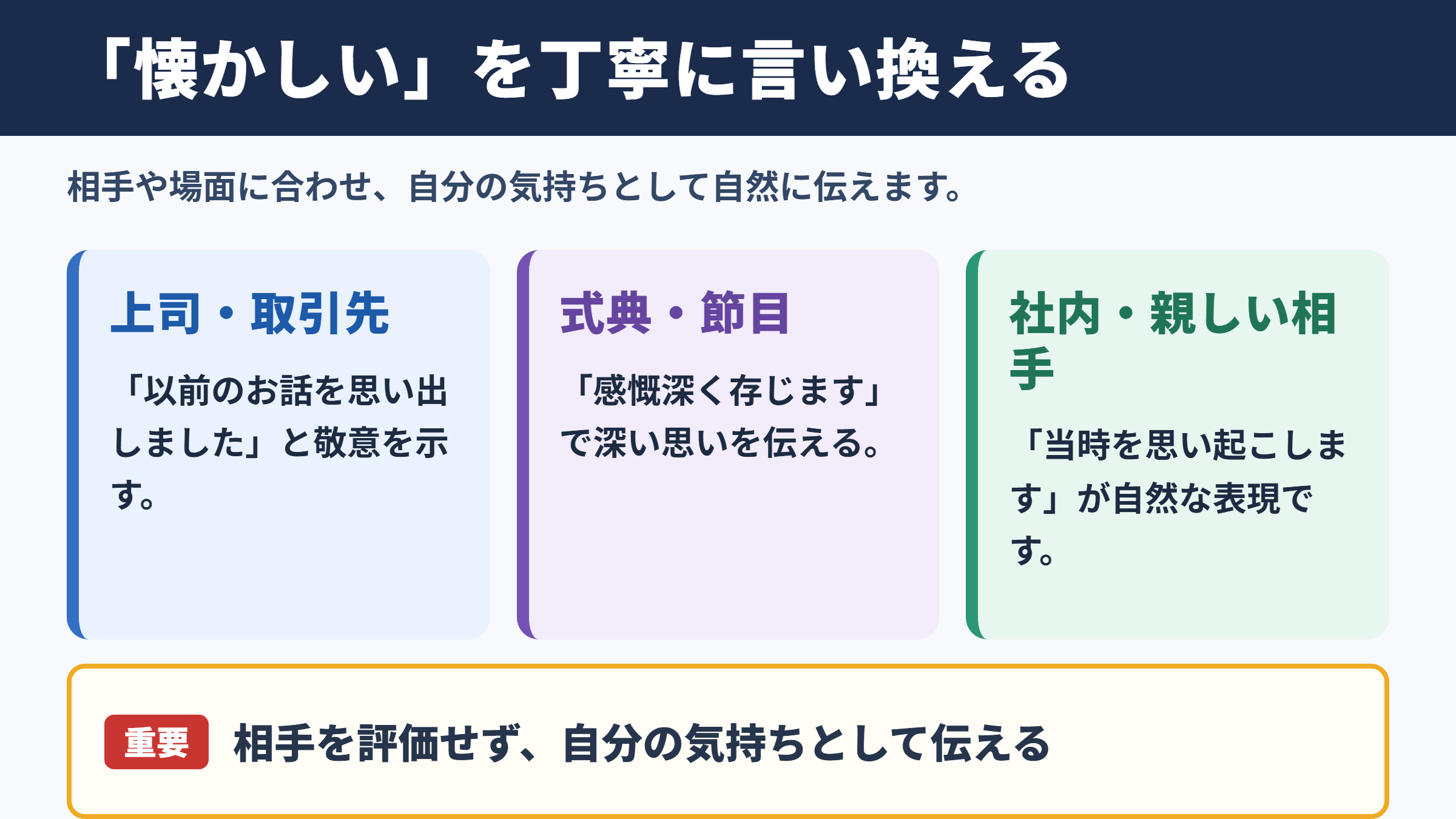 「懐かしい」を丁寧に言い換える

相手や場面に合わせ、自分の気持ちとして自然に伝えます。

上司・取引先

「以前のお話を思い出しました」と敬意を示す。

式典・節目

「感慨深く存じます」で深い思いを伝える。

社内・親しい相手

「当時を思い起こします」が自然な表現です。

重要 相手を評価せず、自分の気持ちとして伝える